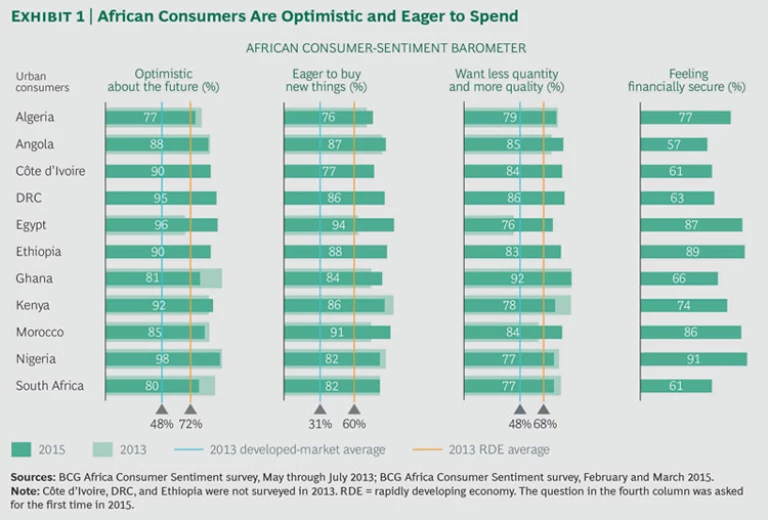 EXHIBIT 1 | African Consumers Are Optimistic and Eager to Spend

AFRICAN CONSUMER-SENTIMENT BAROMETER

| Urban consumers | Optimistic about the future (%) | Eager to buy new things (%) | Want less quantity and more quality (%) | Feeling financially secure (%) |
|---|---|---|---|---|
| Algeria | 77 | 76 | 79 | 77 |
| Angola | 88 | 87 | 85 | 57 |
| Côte d'Ivoire | 90 | 77 | 84 | 61 |
| DRC | 95 | 86 | 86 | 63 |
| Egypt | 96 | 94 | 76 | 87 |
| Ethiopia | 90 | 88 | 83 | 89 |
| Ghana | 81 | 84 | 92 | 66 |
| Kenya | 92 | 86 | 78 | 74 |
| Morocco | 85 | 91 | 84 | 86 |
| Nigeria | 98 | 82 | 77 | 91 |
| South Africa | 80 | 82 | 77 | 61 |

48% 72%

31% 60%

48% 68%

2015 2013 2013 developed-market average 2013 RDE average

Sources: BCG Africa Consumer Sentiment survey, May through July 2013; BCG Africa Consumer Sentiment survey, February and March 2015.
Note: Côte d'Ivoire, DRC, and Ethiopia were not surveyed in 2013. RDE = rapidly developing economy. The question in the fourth column was asked for the first time in 2015.